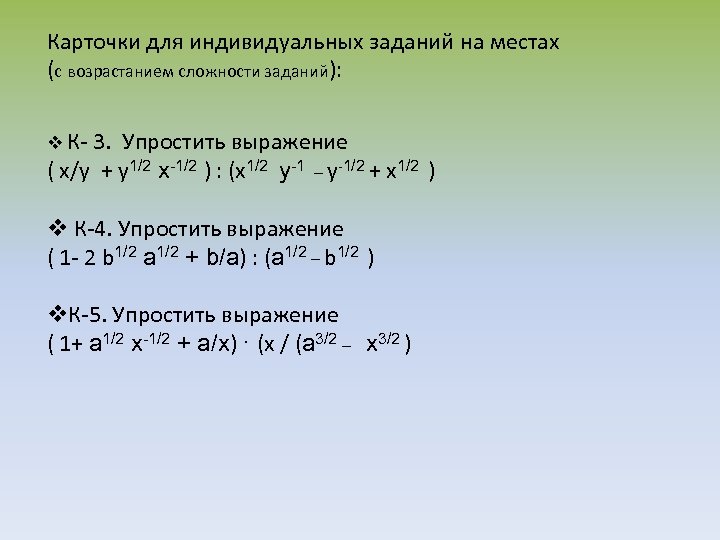 Карточки для индивидуальных заданий на местах
(с возрастанием сложности заданий):

❖ К- 3. Упростить выражение
$( x/y + y^{1/2} x^{-1/2} ) : (x^{1/2} y^{-1} - y^{-1/2} + x^{1/2} )$

❖ К-4. Упростить выражение
$( 1- 2 b^{1/2} a^{1/2} + b/a) : (a^{1/2} - b^{1/2} )$

❖К-5. Упростить выражение
$( 1+ a^{1/2} x^{-1/2} + a/x) \cdot (x / (a^{3/2} - x^{3/2} )$